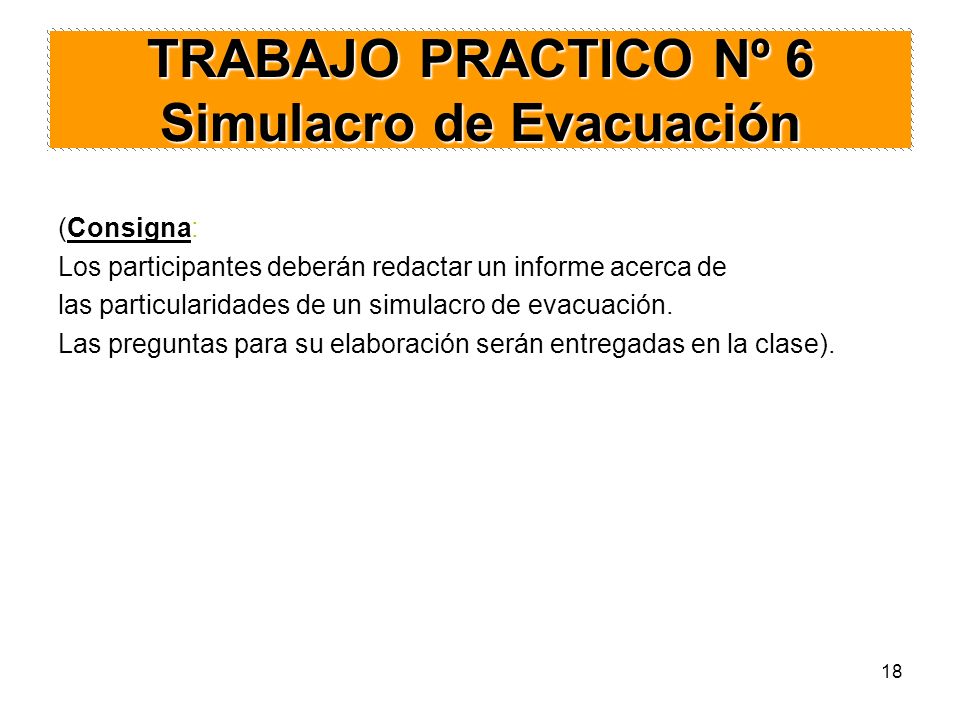 TRABAJO PRACTICO Nº 6
Simulacro de Evacuación

(Consigna:
Los participantes deberán redactar un informe acerca de las particularidades de un simulacro de evacuación.
Las preguntas para su elaboración serán entregadas en la clase).

18